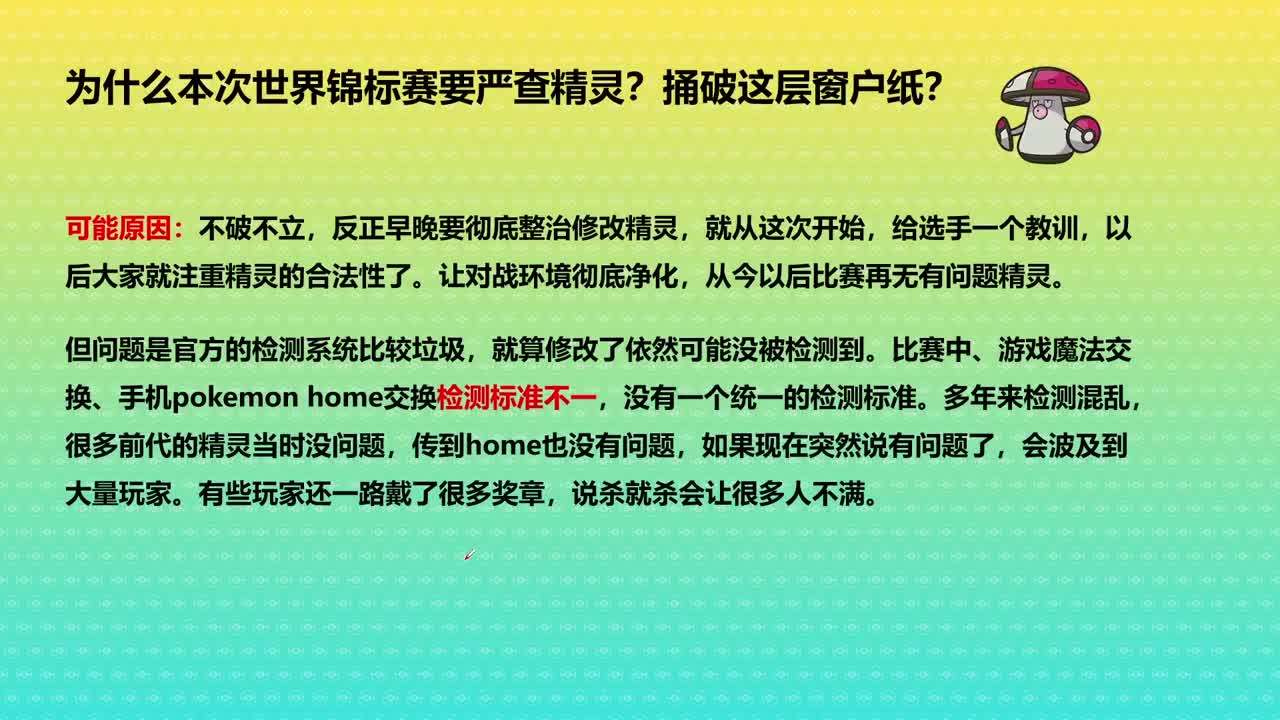 为什么本次世界锦标赛要严查精灵？捅破这层窗户纸？

可能原因：不破不立，反正早晚要彻底整治修改精灵，就从这次开始，给选手一个教训，以后大家就注重精灵的合法性了。让对战环境彻底净化，从今以后比赛再无有问题精灵。

但问题是官方的检测系统比较垃圾，就算修改了依然可能没被检测到。比赛中、游戏魔法交换、手机pokemon home交换检测标准不一，没有一个统一的检测标准。多年来检测混乱，很多前代的精灵当时没问题，传到home也没有问题，如果现在突然说有问题了，会波及到大量玩家。有些玩家还一路戴了很多奖章，说杀就杀会让很多人不满。